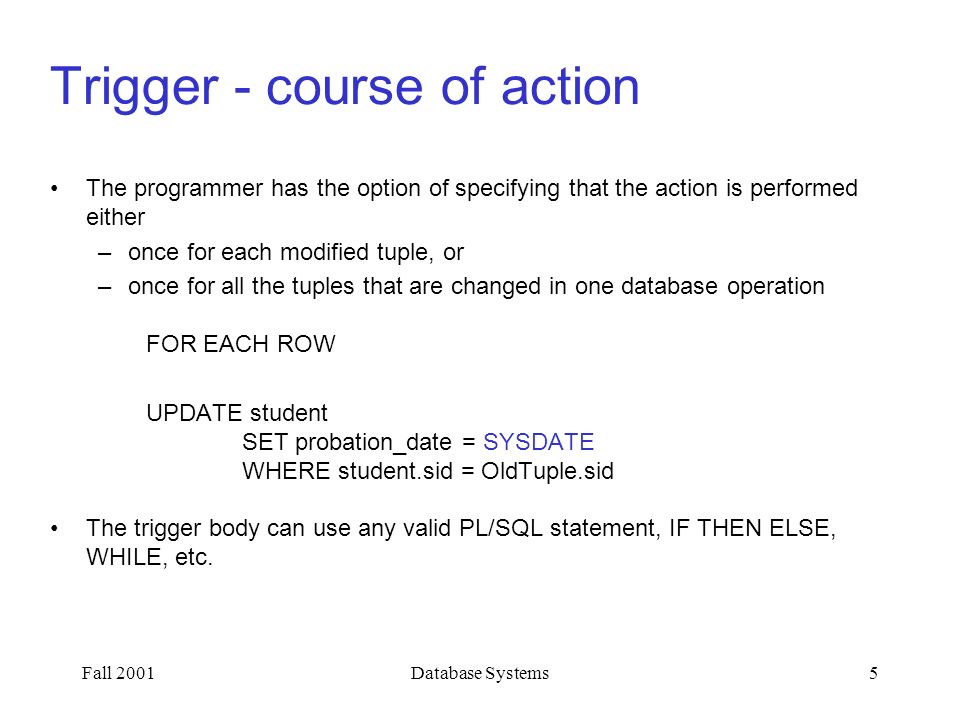 Trigger - course of action

• The programmer has the option of specifying that the action is performed either
– once for each modified tuple, or
– once for all the tuples that are changed in one database operation

FOR EACH ROW

UPDATE student
SET probation_date = SYSDATE
WHERE student.sid = OldTuple.sid

• The trigger body can use any valid PL/SQL statement, IF THEN ELSE, WHILE, etc.

Fall 2001 Database Systems 5